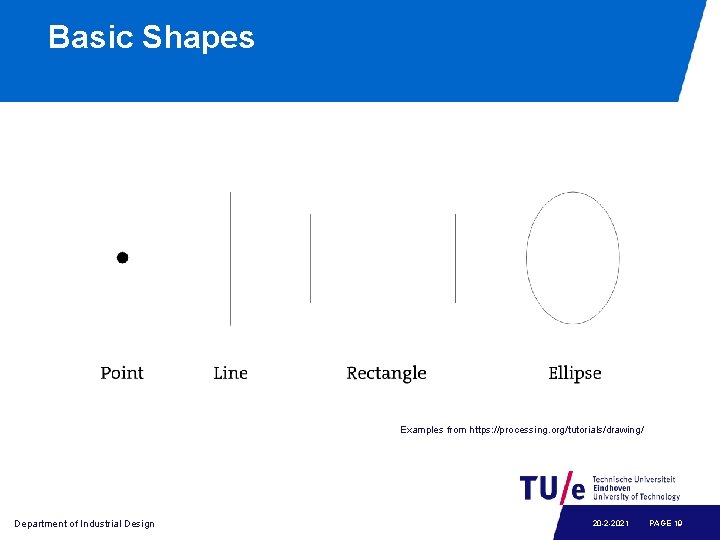 Basic Shapes

Point Line Rectangle Ellipse

Examples from https://processing.org/tutorials/drawing/

TU/e Technische Universiteit Eindhoven University of Technology

Department of Industrial Design

20-2-2021 PAGE 10